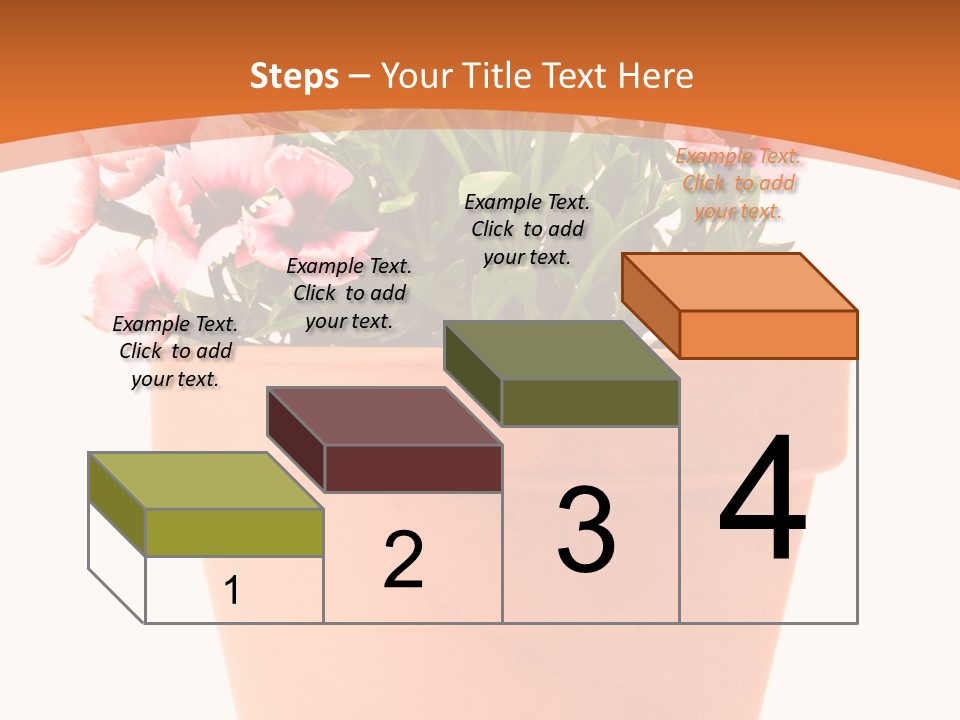 Steps – Your Title Text Here

Example Text. Click to add your text.

Example Text. Click to add your text.

Example Text. Click to add your text.

Example Text. Click to add your text.

1

2

3

4